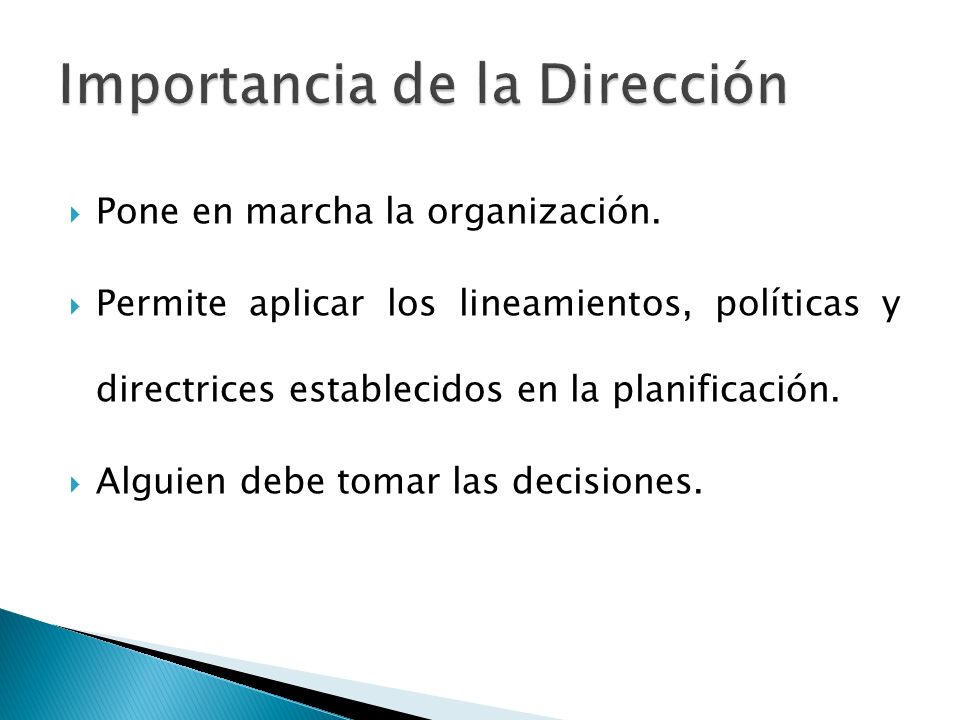 Importancia de la Dirección

Pone en marcha la organización.

Permite aplicar los lineamientos, políticas y directrices establecidos en la planificación.

Alguien debe tomar las decisiones.